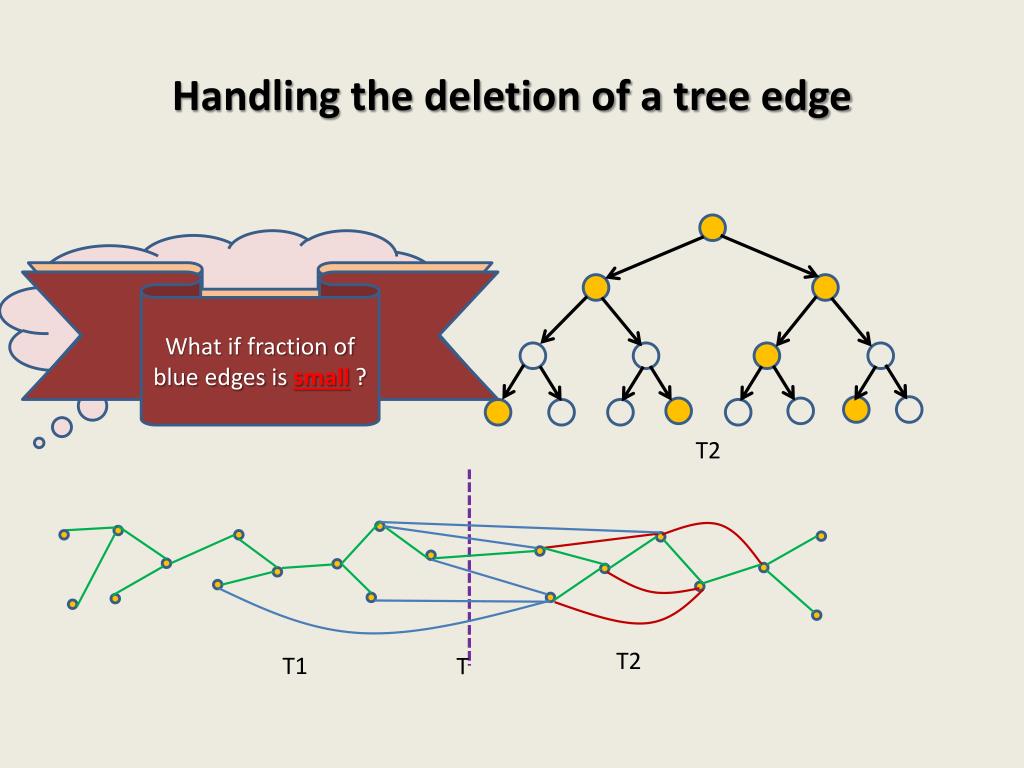 Handling the deletion of a tree edge

What if fraction of blue edges is small ?

T2

T1

T

T2